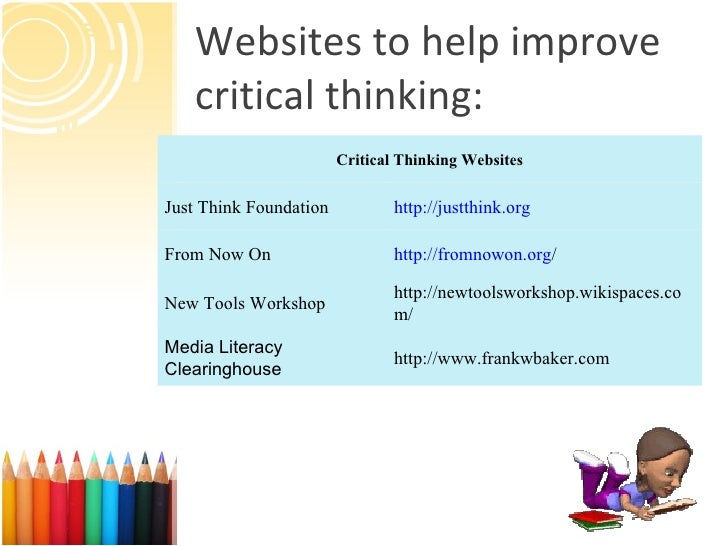 Websites to help improve critical thinking:

| Critical Thinking Websites | |
|---|---|
| Just Think Foundation | http://justthink.org |
| From Now On | http://fromnowon.org/ |
| New Tools Workshop | http://newtoolsworkshop.wikispaces.com/ |
| Media Literacy Clearinghouse | http://www.frankwbaker.com |